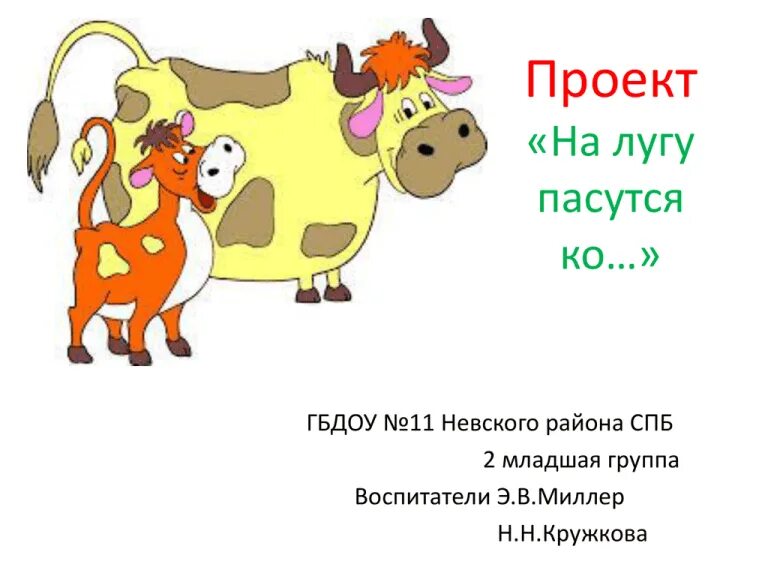 Проект
«На лугу пасутся ко…»

ГБДОУ №11 Невского района СПБ
2 младшая группа
Воспитатели Э.В.Миллер
Н.Н.Кружкова